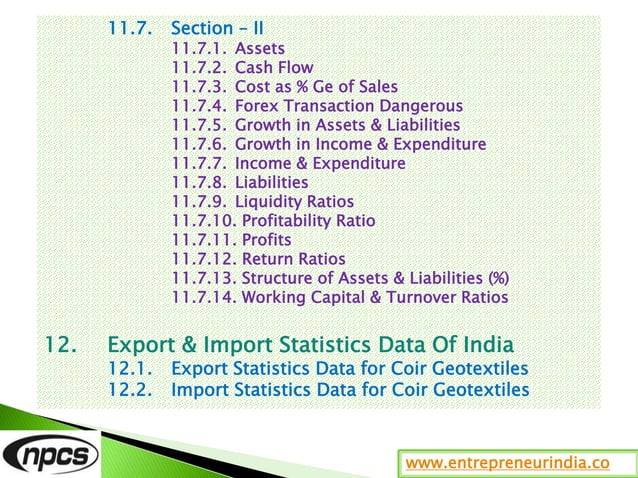 11.7. Section – II
11.7.1. Assets
11.7.2. Cash Flow
11.7.3. Cost as % Ge of Sales
11.7.4. Forex Transaction Dangerous
11.7.5. Growth in Assets & Liabilities
11.7.6. Growth in Income & Expenditure
11.7.7. Income & Expenditure
11.7.8. Liabilities
11.7.9. Liquidity Ratios
11.7.10. Profitability Ratio
11.7.11. Profits
11.7.12. Return Ratios
11.7.13. Structure of Assets & Liabilities (%)
11.7.14. Working Capital & Turnover Ratios

12. Export & Import Statistics Data Of India
12.1. Export Statistics Data for Coir Geotextiles
12.2. Import Statistics Data for Coir Geotextiles

npcs

www.entrepreneurindia.co